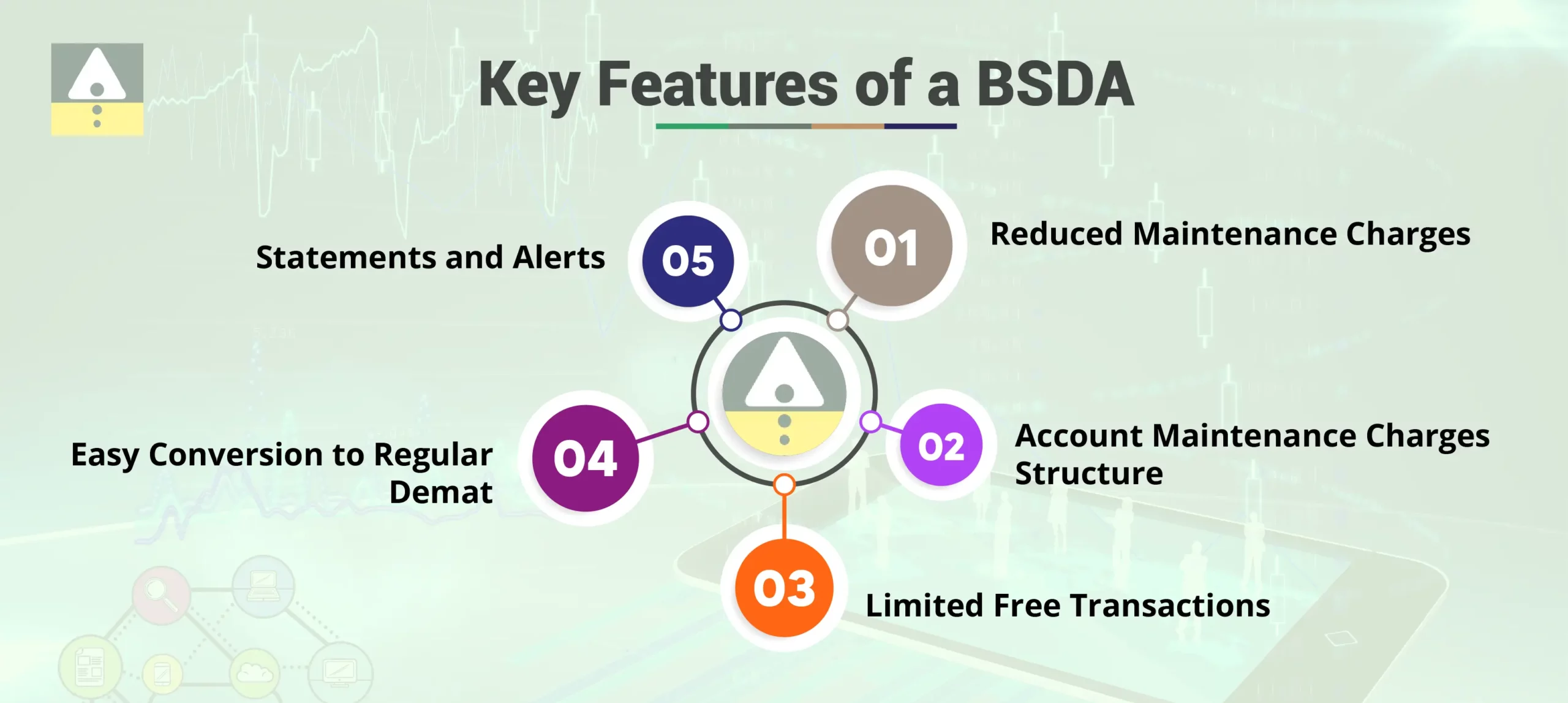 Key Features of a BSDA

01
Reduced Maintenance Charges

02
Account Maintenance Charges Structure

03
Limited Free Transactions

04
Easy Conversion to Regular Demat

05
Statements and Alerts